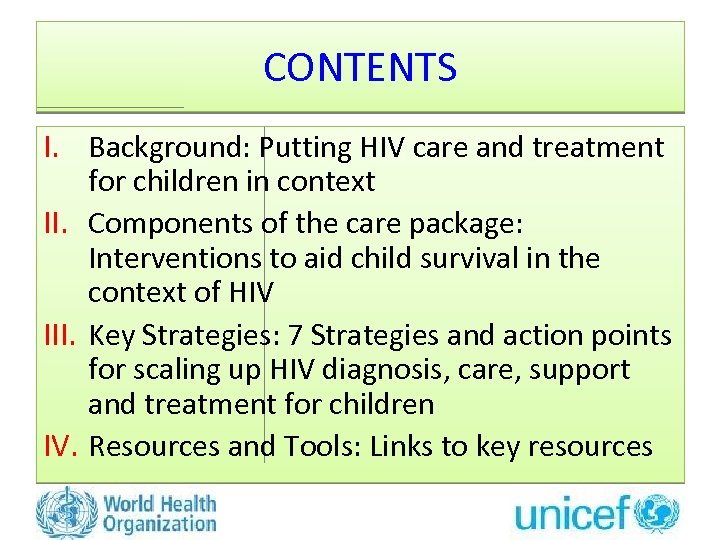 CONTENTS

I. Background: Putting HIV care and treatment for children in context

II. Components of the care package: Interventions to aid child survival in the context of HIV

III. Key Strategies: 7 Strategies and action points for scaling up HIV diagnosis, care, support and treatment for children

IV. Resources and Tools: Links to key resources

World Health Organization

unicef